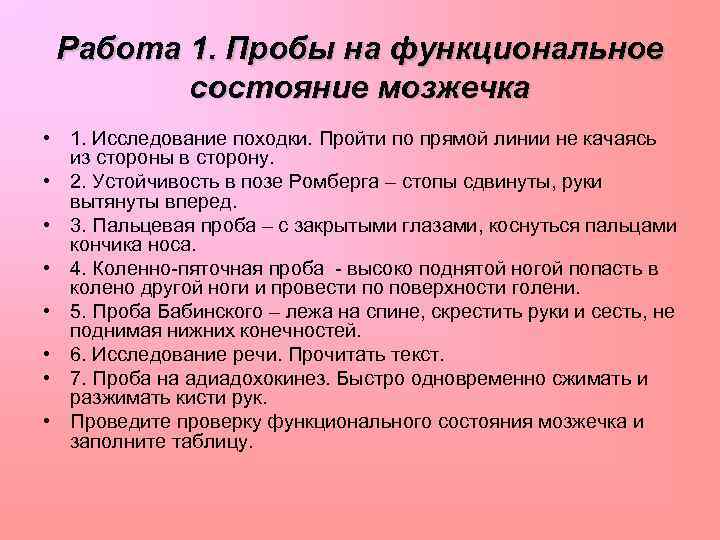 Работа 1. Пробы на функциональное состояние мозжечка

• 1. Исследование походки. Пройти по прямой линии не качаясь из стороны в сторону.
• 2. Устойчивость в позе Ромберга – стопы сдвинуты, руки вытянуты вперед.
• 3. Пальцевая проба – с закрытыми глазами, коснуться пальцами кончика носа.
• 4. Коленно-пяточная проба - высоко поднятой ногой попасть в колено другой ноги и провести по поверхности голени.
• 5. Проба Бабинского – лежа на спине, скрестить руки и сесть, не поднимая нижних конечностей.
• 6. Исследование речи. Прочитать текст.
• 7. Проба на адиадохокинез. Быстро одновременно сжимать и разжимать кисти рук.
• Проведите проверку функционального состояния мозжечка и заполните таблицу.